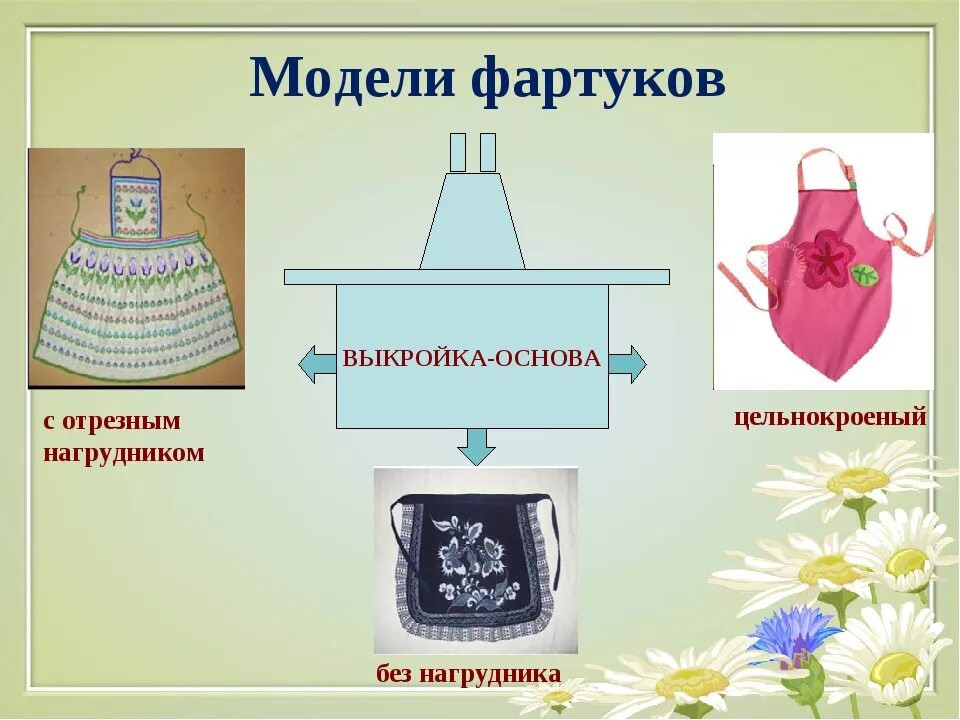 Модели фартуков

ВЫКРОЙКА-ОСНОВА

с отрезным нагрудником

цельнокроеный

без нагрудника